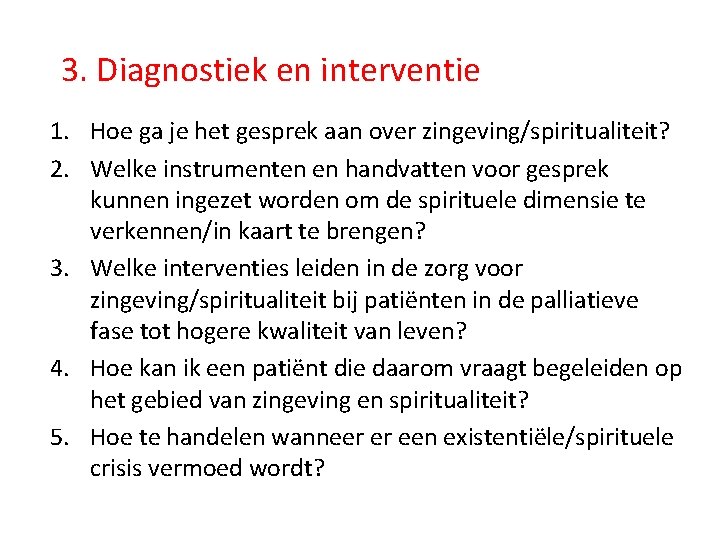 3. Diagnostiek en interventie

1. Hoe ga je het gesprek aan over zingeving/spiritualiteit?
2. Welke instrumenten en handvatten voor gesprek kunnen ingezet worden om de spirituele dimensie te verkennen/in kaart te brengen?
3. Welke interventies leiden in de zorg voor zingeving/spiritualiteit bij patiënten in de palliatieve fase tot hogere kwaliteit van leven?
4. Hoe kan ik een patiënt die daarom vraagt begeleiden op het gebied van zingeving en spiritualiteit?
5. Hoe te handelen wanneer er een existentiële/spirituele crisis vermoed wordt?